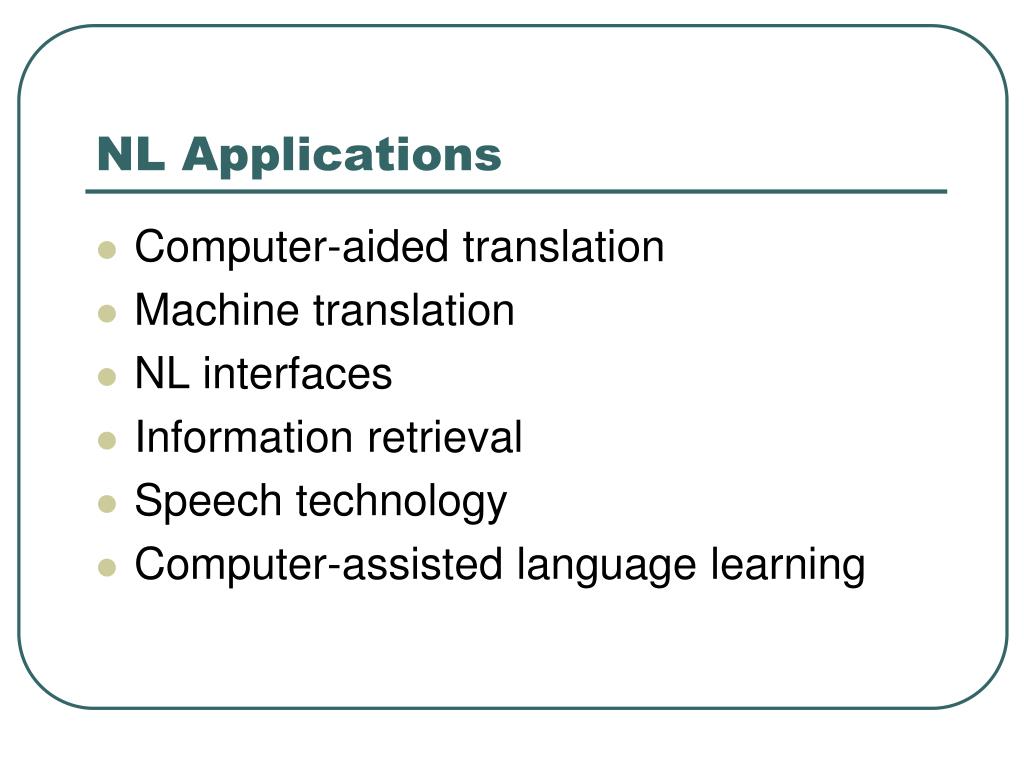 NL Applications

- Computer-aided translation
- Machine translation
- NL interfaces
- Information retrieval
- Speech technology
- Computer-assisted language learning